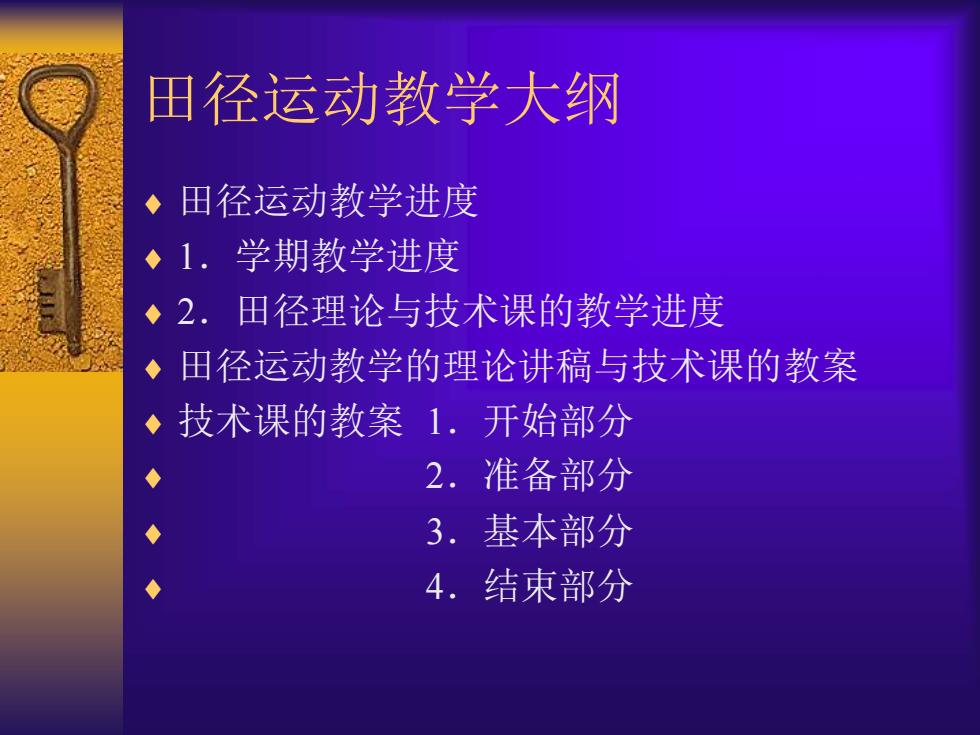 田径运动教学大纲

♦ 田径运动教学进度
♦ 1．学期教学进度
♦ 2．田径理论与技术课的教学进度
♦ 田径运动教学的理论讲稿与技术课的教案
♦ 技术课的教案 1．开始部分
♦ 2．准备部分
♦ 3．基本部分
♦ 4．结束部分